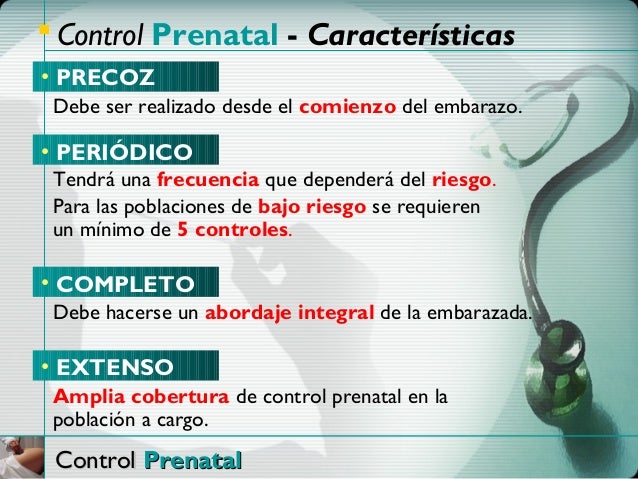 Control Prenatal - Características

• PRECOZ

Debe ser realizado desde el comienzo del embarazo.

• PERIÓDICO

Tendrá una frecuencia que dependerá del riesgo.

Para las poblaciones de bajo riesgo se requieren un mínimo de 5 controles.

• COMPLETO

Debe hacerse un abordaje integral de la embarazada.

• EXTENSO

Amplia cobertura de control prenatal en la población a cargo.

Control Prenatal